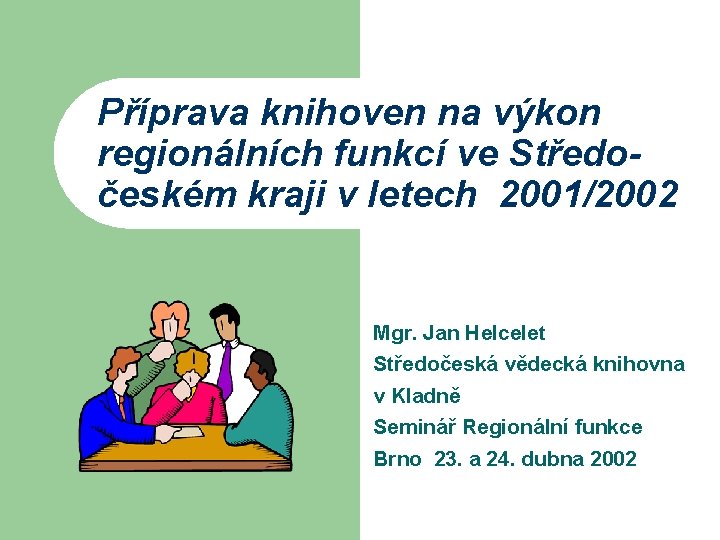 Příprava knihoven na výkon regionálních funkcí ve Středočeském kraji v letech 2001/2002

Mgr. Jan Helcelet
Středočeská vědecká knihovna v Kladně
Seminář Regionální funkce
Brno 23. a 24. dubna 2002